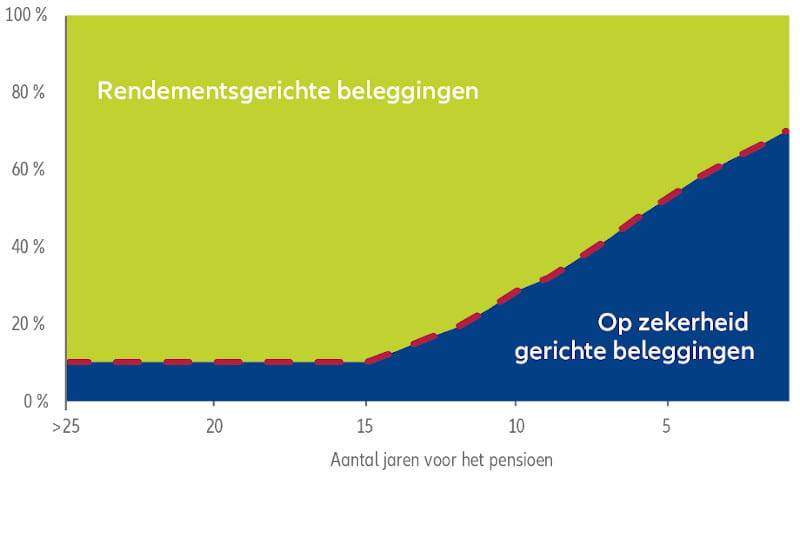 100 %
80 %
60 %
40 %
20 %
0 %

Rendementsgerichte beleggingen

Op zekerheid gerichte beleggingen

>25
20
15
10
5

Aantal jaren voor het pensioen